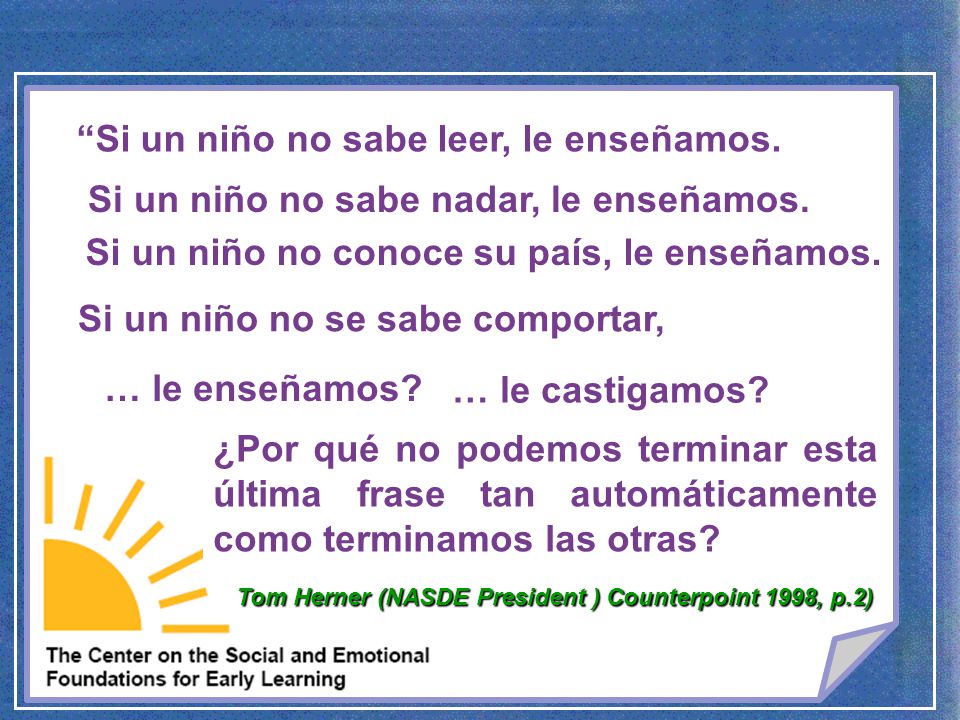 “Si un niño no sabe leer, le enseñamos.

Si un niño no sabe nadar, le enseñamos.

Si un niño no conoce su país, le enseñamos.

Si un niño no se sabe comportar,

… le enseñamos? … le castigamos?

¿Por qué no podemos terminar esta última frase tan automáticamente como terminamos las otras?

Tom Herner (NASDE President ) Counterpoint 1998, p.2)

The Center on the Social and Emotional Foundations for Early Learning